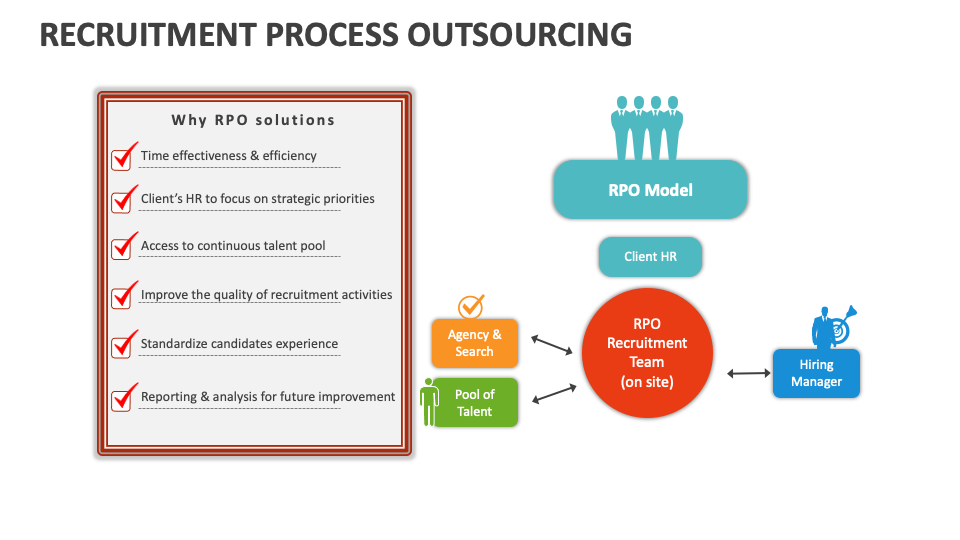 RECRUITMENT PROCESS OUTSOURCING

Why RPO solutions

Time effectiveness & efficiency

Client's HR to focus on strategic priorities

Access to continuous talent pool

Improve the quality of recruitment activities

Standardize candidates experience

Reporting & analysis for future improvement

RPO Model

Client HR

Agency & Search

Pool of Talent

RPO Recruitment Team (on site)

Hiring Manager